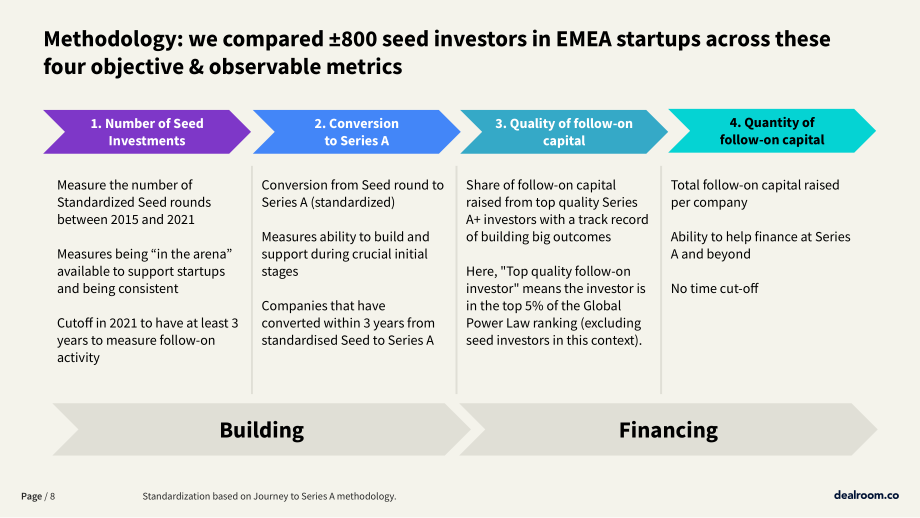 Methodology: we compared ±800 seed investors in EMEA startups across these four objective & observable metrics

1. Number of Seed Investments

Measure the number of Standardized Seed rounds between 2015 and 2021

Measures being "in the arena" available to support startups and being consistent

Cutoff in 2021 to have at least 3 years to measure follow-on activity

2. Conversion to Series A

Conversion from Seed round to Series A (standardized)

Measures ability to build and support during crucial initial stages

Companies that have converted within 3 years from standardised Seed to Series A

3. Quality of follow-on capital

Share of follow-on capital raised from top quality Series A+ investors with a track record of building big outcomes

Here, "Top quality follow-on investor" means the investor is in the top 5% of the Global Power Law ranking (excluding seed investors in this context).

4. Quantity of follow-on capital

Total follow-on capital raised per company

Ability to help finance at Series A and beyond

No time cut-off

Building

Financing

Page / 8

Standardization based on Journey to Series A methodology.

dealroom.co